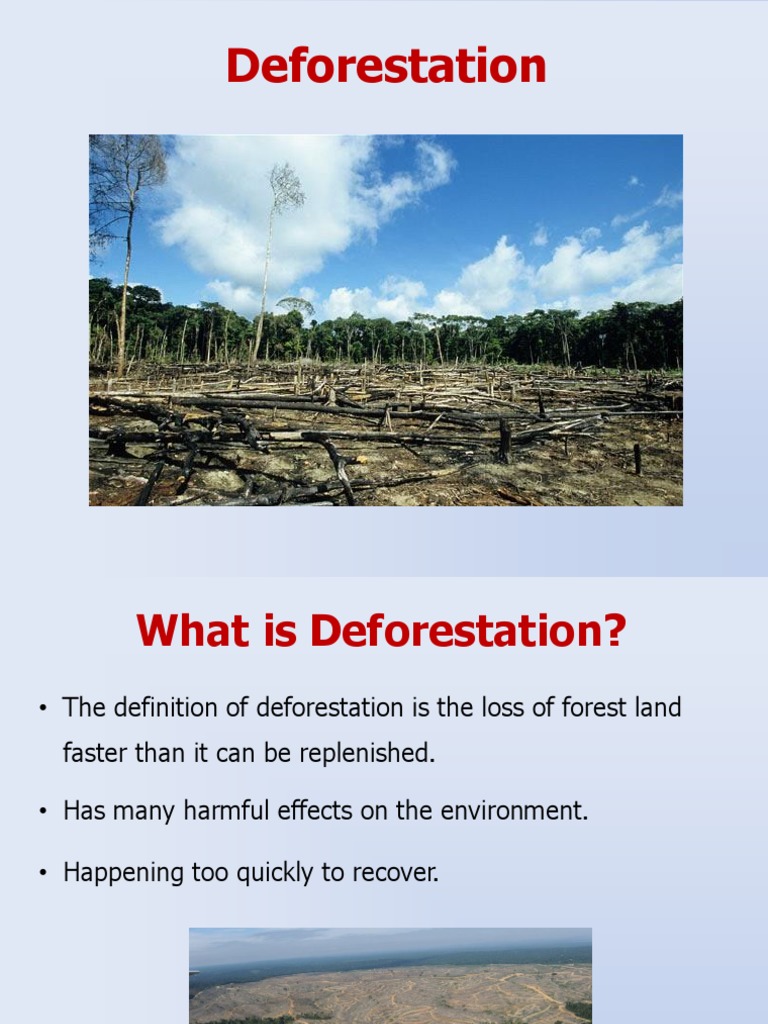 Deforestation

What is Deforestation?

• The definition of deforestation is the loss of forest land faster than it can be replenished.

• Has many harmful effects on the environment.

• Happening too quickly to recover.